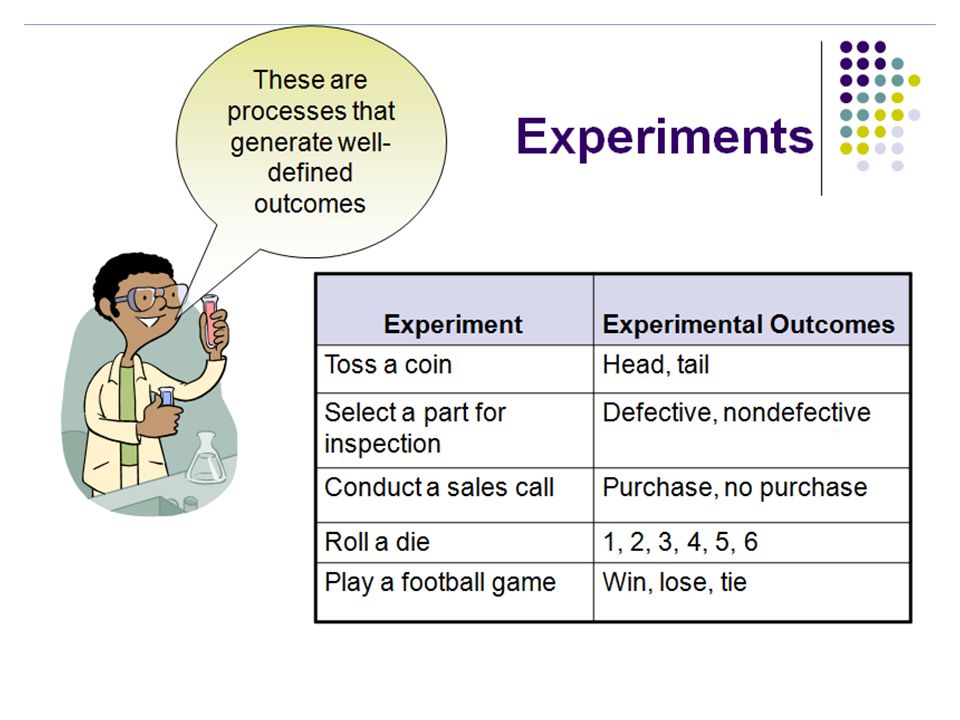 These are processes that generate well-defined outcomes

Experiments

| Experiment | Experimental Outcomes |
|---|---|
| Toss a coin | Head, tail |
| Select a part for inspection | Defective, nondefective |
| Conduct a sales call | Purchase, no purchase |
| Roll a die | 1, 2, 3, 4, 5, 6 |
| Play a football game | Win, lose, tie |